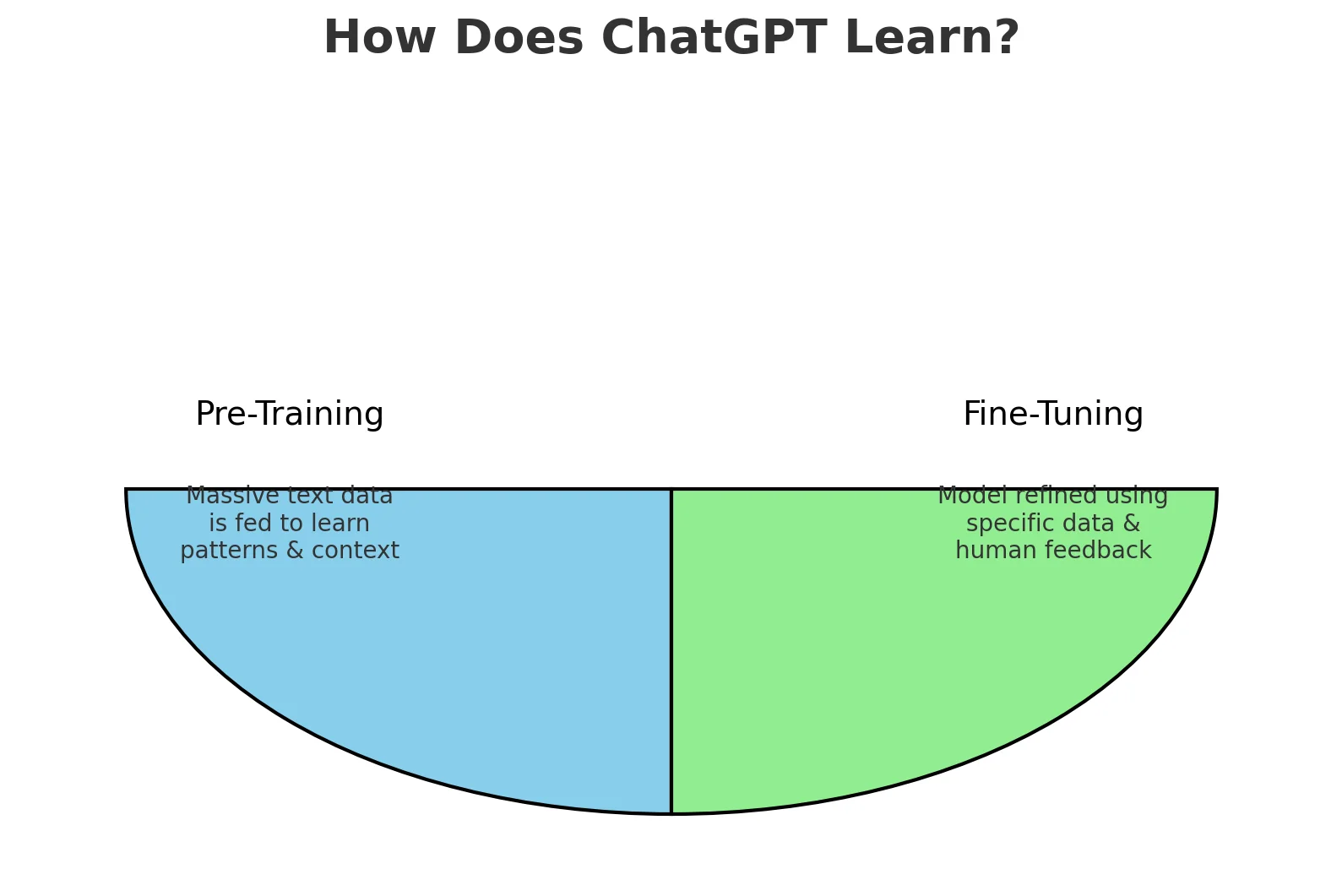 How Does ChatGPT Learn?

Pre-Training

Massive text data is fed to learn patterns & context

Fine-Tuning

Model refined using specific data & human feedback